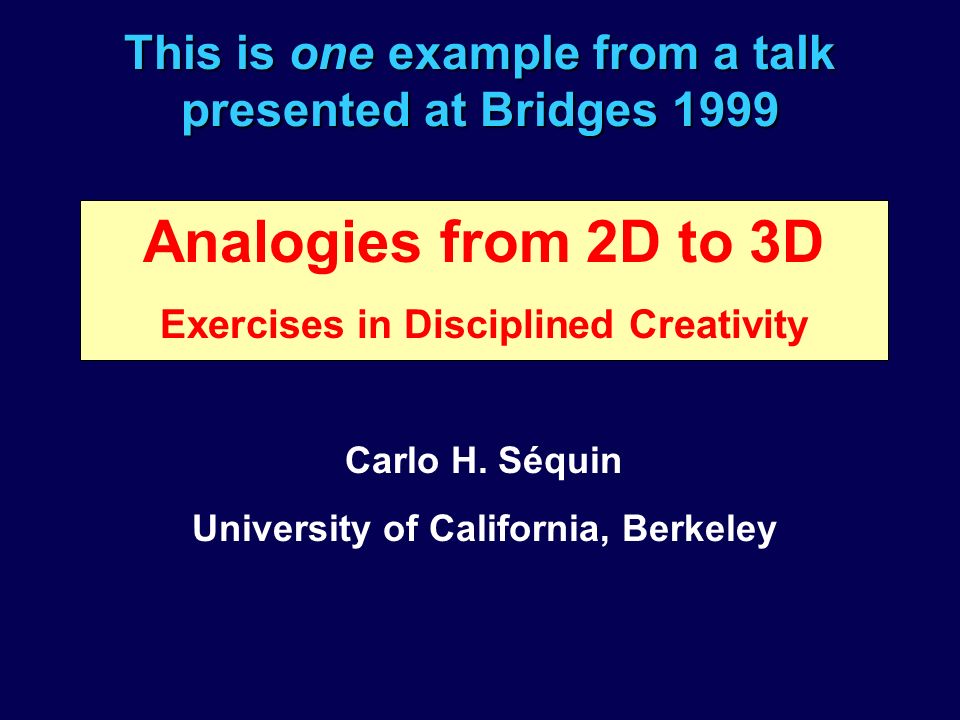 This is one example from a talk presented at Bridges 1999

Analogies from 2D to 3D

Exercises in Disciplined Creativity

Carlo H. Séquin

University of California, Berkeley